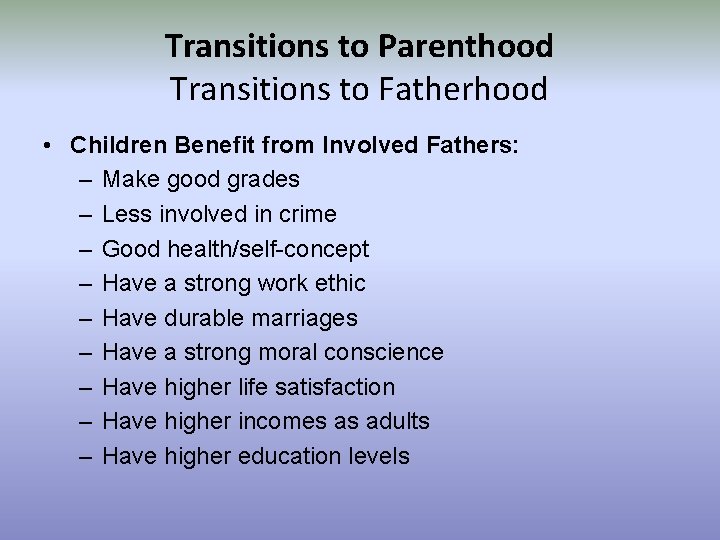 Transitions to Parenthood
Transitions to Fatherhood

• Children Benefit from Involved Fathers:
– Make good grades
– Less involved in crime
– Good health/self-concept
– Have a strong work ethic
– Have durable marriages
– Have a strong moral conscience
– Have higher life satisfaction
– Have higher incomes as adults
– Have higher education levels